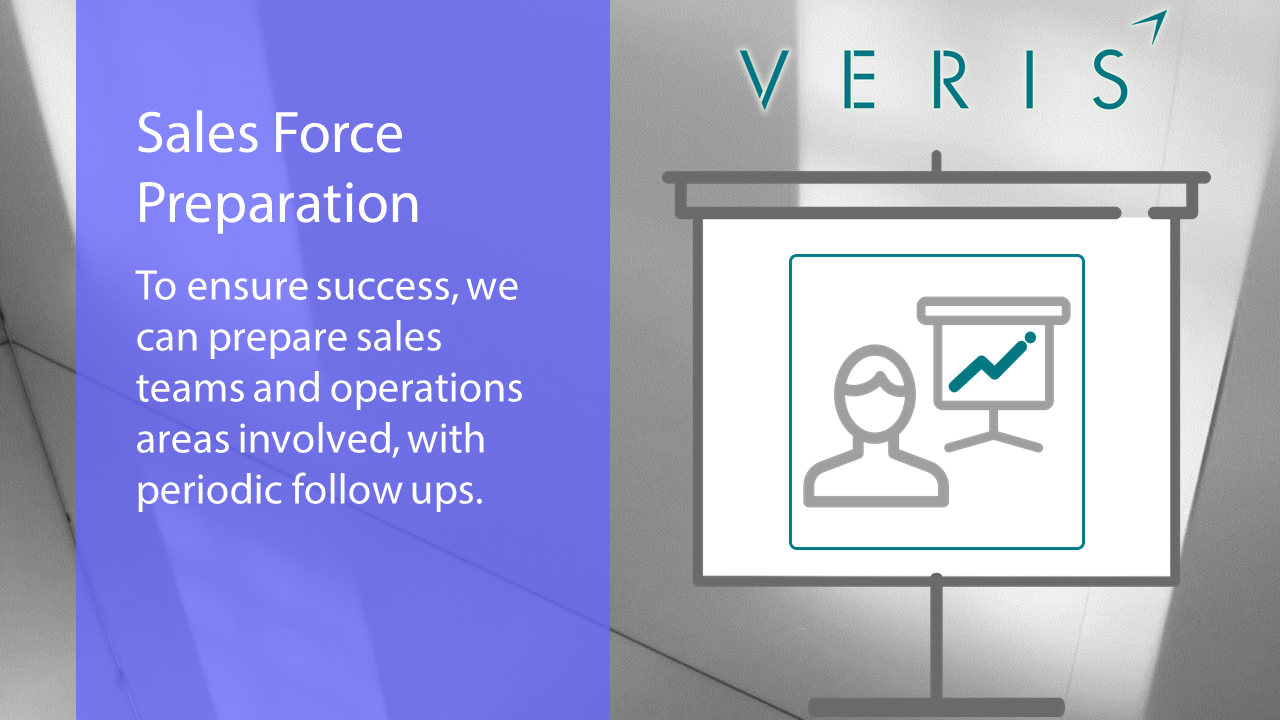 Sales Force Preparation

To ensure success, we can prepare sales teams and operations areas involved, with periodic follow ups.

VERIS